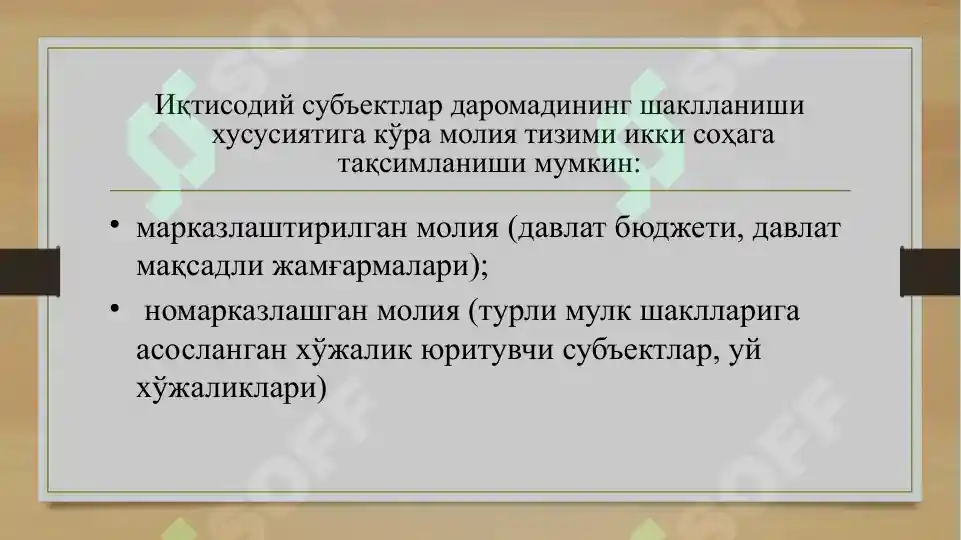 Иқтисодий субъектлар даромадининг шаклланиши хусусиятига кўра молия тизими икки соҳага тақсимланиши мумкин:

• марказлаштирилган молия (давлат бюджети, давлат мақсадли жамғармалари);

• номарказлашган молия (турли мулк шаклларига асосланган хўжалик юритувчи субъектлар, уй хўжаликлари)